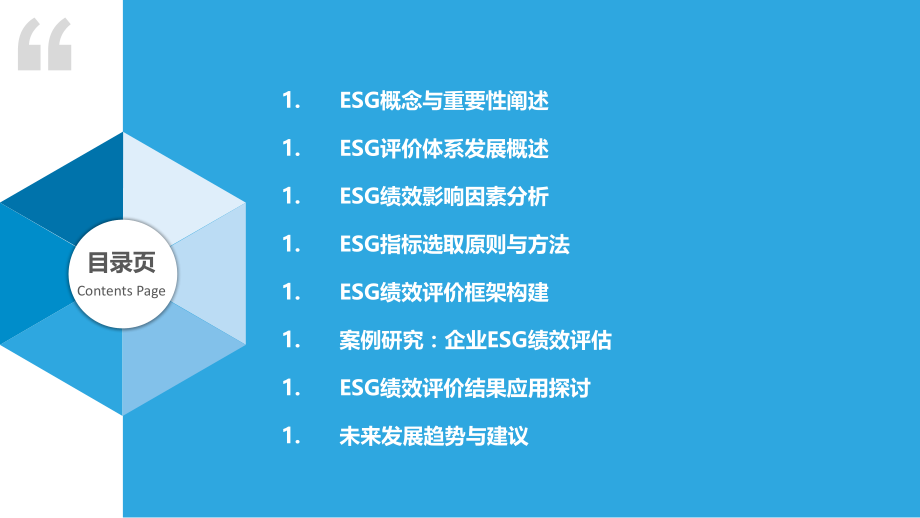 “

目录页
Contents Page

1. ESG概念与重要性阐述
1. ESG评价体系发展概述
1. ESG绩效影响因素分析
1. ESG指标选取原则与方法
1. ESG绩效评价框架构建
1. 案例研究：企业ESG绩效评估
1. ESG绩效评价结果应用探讨
1. 未来发展趋势与建议